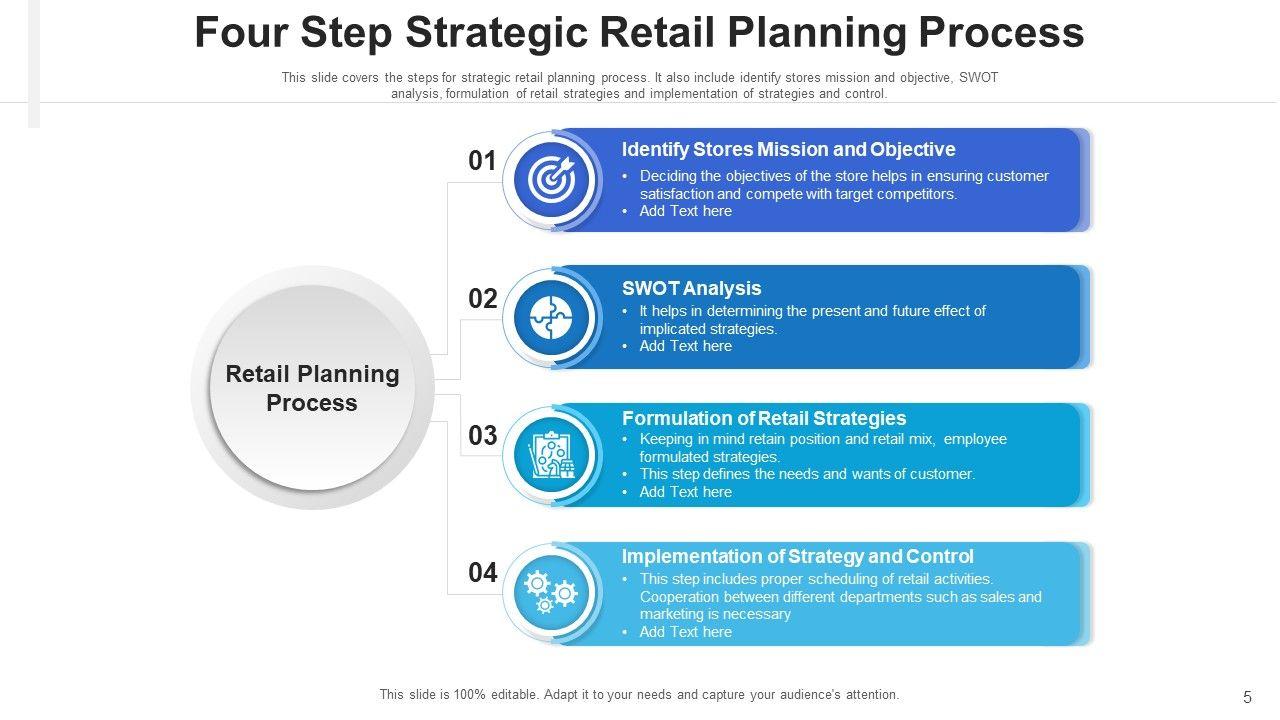 Four Step Strategic Retail Planning Process

This slide covers the steps for strategic retail planning process. It also include identify stores mission and objective, SWOT analysis, formulation of retail strategies and implementation of strategies and control.

Retail Planning Process

01

Identify Stores Mission and Objective

• Deciding the objectives of the store helps in ensuring customer satisfaction and compete with target competitors.
• Add Text here

02

SWOT Analysis

• It helps in determining the present and future effect of implicated strategies.
• Add Text here

03

Formulation of Retail Strategies

• Keeping in mind retain position and retail mix, employee formulated strategies.
• This step defines the needs and wants of customer.
• Add Text here

04

Implementation of Strategy and Control

• This step includes proper scheduling of retail activities. Cooperation between different departments such as sales and marketing is necessary
• Add Text here

This slide is 100% editable. Adapt it to your needs and capture your audience's attention.

5